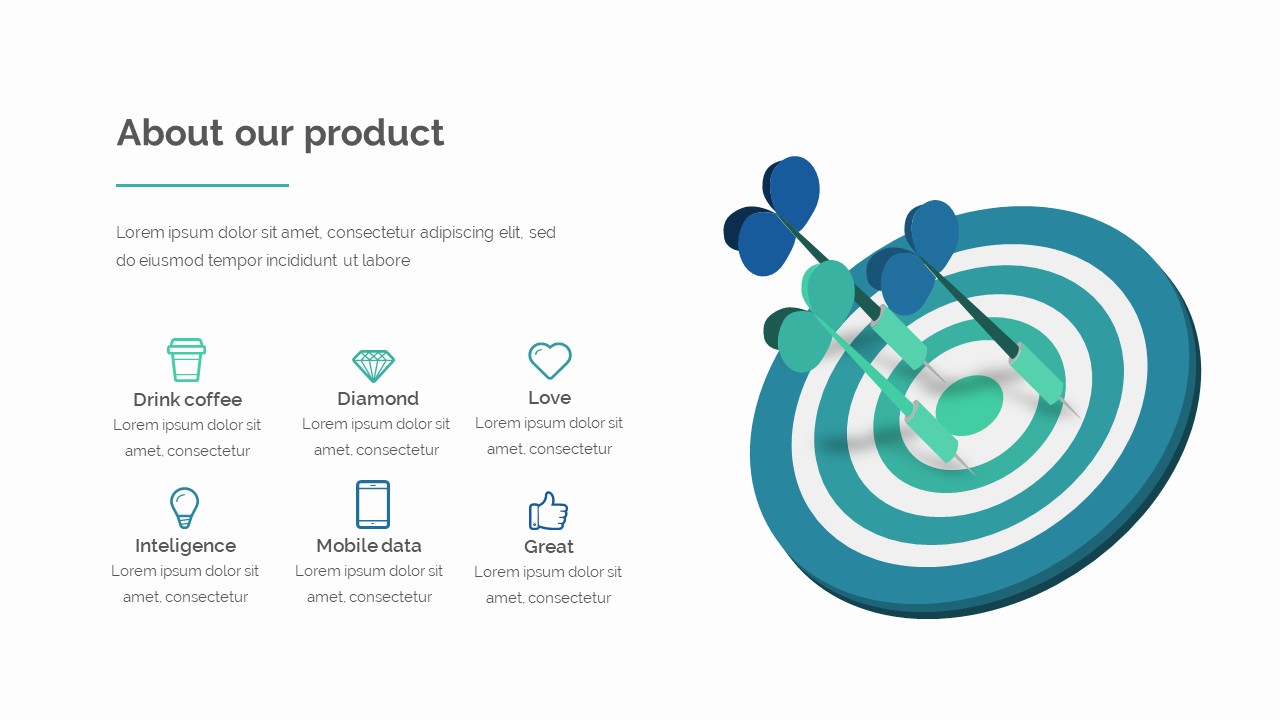 About our product

Lorem ipsum dolor sit amet, consectetur adipiscing elit, sed do eiusmod tempor incididunt ut labore

Drink coffee
Lorem ipsum dolor sit amet, consectetur

Diamond
Lorem ipsum dolor sit amet, consectetur

Love
Lorem ipsum dolor sit amet, consectetur

Inteligence
Lorem ipsum dolor sit amet, consectetur

Mobile data
Lorem ipsum dolor sit amet, consectetur

Great
Lorem ipsum dolor sit amet, consectetur